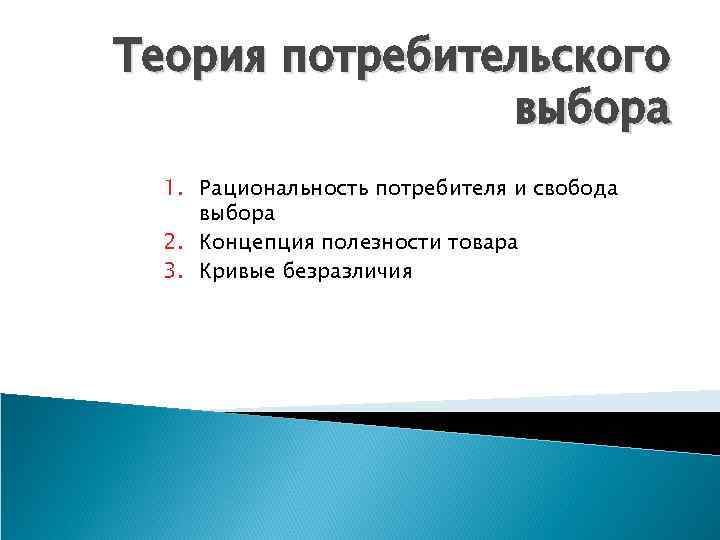 Теория потребительского выбора

1. Рациональность потребителя и свобода выбора
2. Концепция полезности товара
3. Кривые безразличия